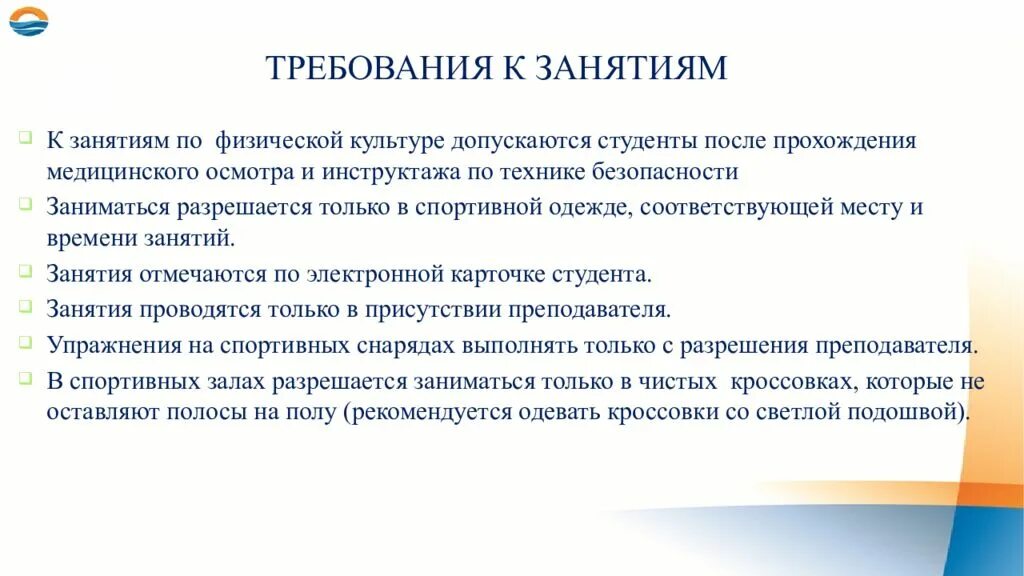 ТРЕБОВАНИЯ К ЗАНЯТИЯМ

К занятиям по физической культуре допускаются студенты после прохождения медицинского осмотра и инструктажа по технике безопасности

Заниматься разрешается только в спортивной одежде, соответствующей месту и времени занятий.

Занятия отмечаются по электронной карточке студента.

Занятия проводятся только в присутствии преподавателя.

Упражнения на спортивных снарядах выполнять только с разрешения преподавателя.

В спортивных залах разрешается заниматься только в чистых кроссовках, которые не оставляют полосы на полу (рекомендуется одевать кроссовки со светлой подошвой).